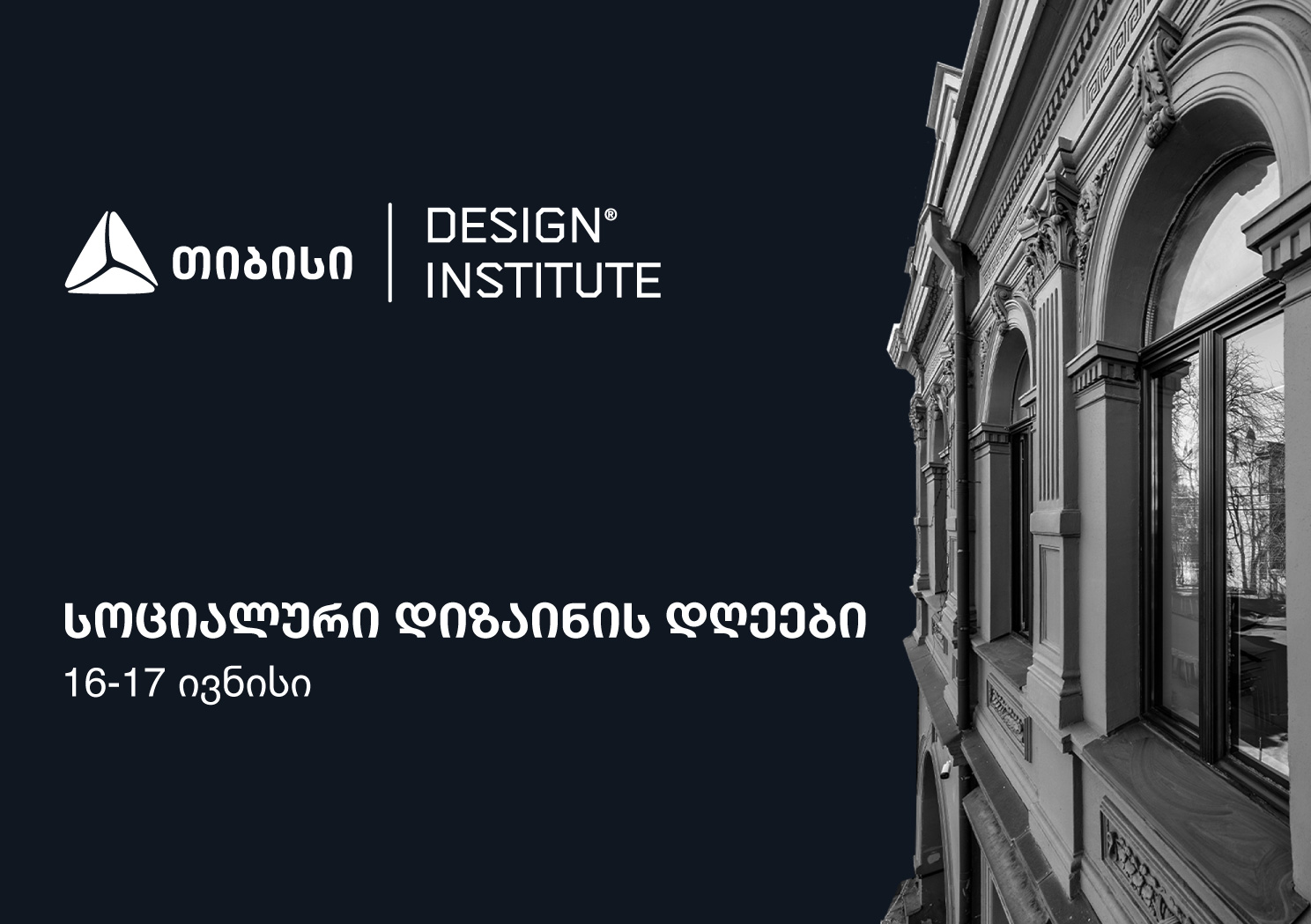 თიბისი | DESIGN® INSTITUTE

სოციალური დიზაინის დღეები
16-17 ივნისი